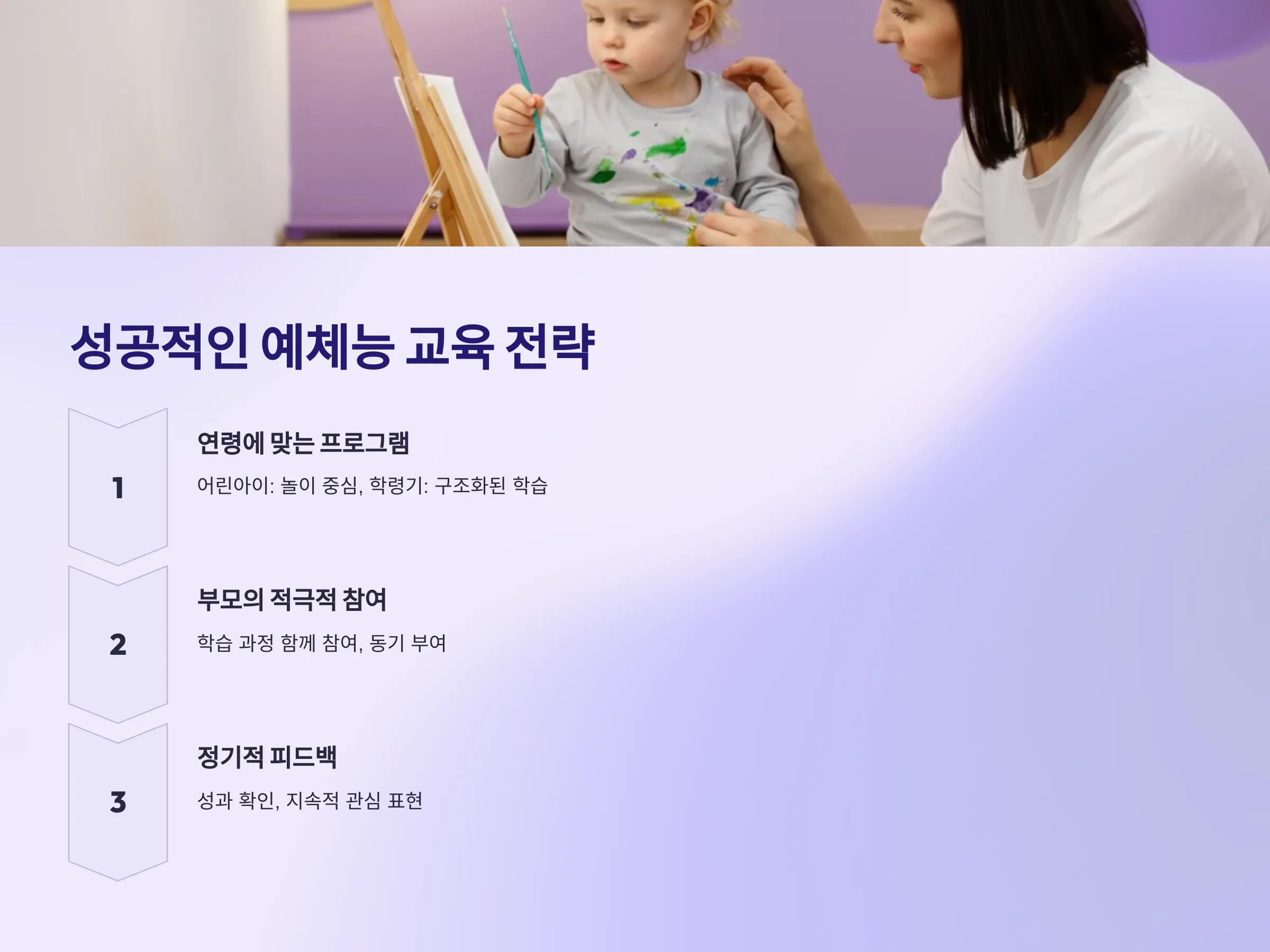 성공적인 예체능 교육 전략

1

연령에 맞는 프로그램

어린아이: 놀이 중심, 학령기: 구조화된 학습

2

부모의 적극적 참여

학습 과정 함께 참여, 동기 부여

3

정기적 피드백

성과 확인, 지속적 관심 표현